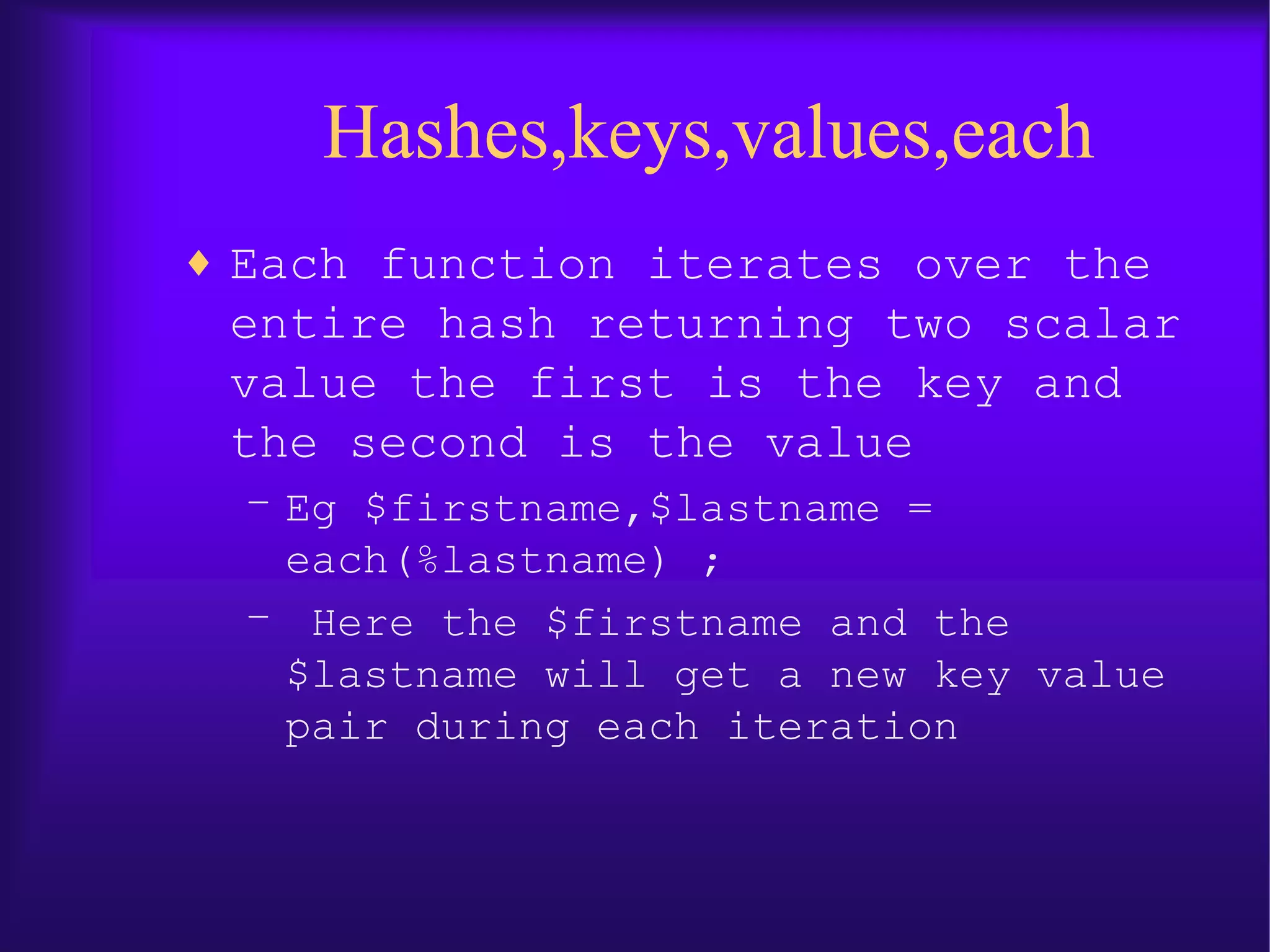 Hashes,keys,values,each

♦ Each function iterates over the entire hash returning two scalar value the first is the key and the second is the value

– Eg \$firstname,\$lastname = each(%lastname) ;

– Here the \$firstname and the \$lastname will get a new key value pair during each iteration